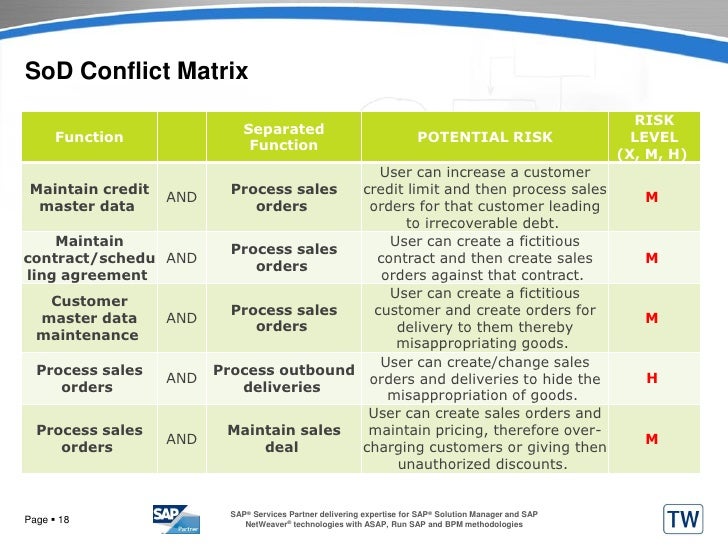 SoD Conflict Matrix

| Function | | Separated Function | POTENTIAL RISK | RISK LEVEL (X, M, H) |
|---|---|---|---|---|
| Maintain credit master data | AND | Process sales orders | User can increase a customer credit limit and then process sales orders for that customer leading to irrecoverable debt. | M |
| Maintain contract/scheduling agreement | AND | Process sales orders | User can create a fictitious contract and then create sales orders against that contract. | M |
| Customer master data maintenance | AND | Process sales orders | User can create a fictitious customer and create orders for delivery to them thereby misappropriating goods. | M |
| Process sales orders | AND | Process outbound deliveries | User can create/change sales orders and deliveries to hide the misappropriation of goods. | H |
| Process sales orders | AND | Maintain sales deal | User can create sales orders and maintain pricing, therefore over-charging customers or giving then unauthorized discounts. | M |

Page ▪ 18

SAP Partner

SAP® Services Partner delivering expertise for SAP® Solution Manager and SAP NetWeaver® technologies with ASAP, Run SAP and BPM methodologies

TW